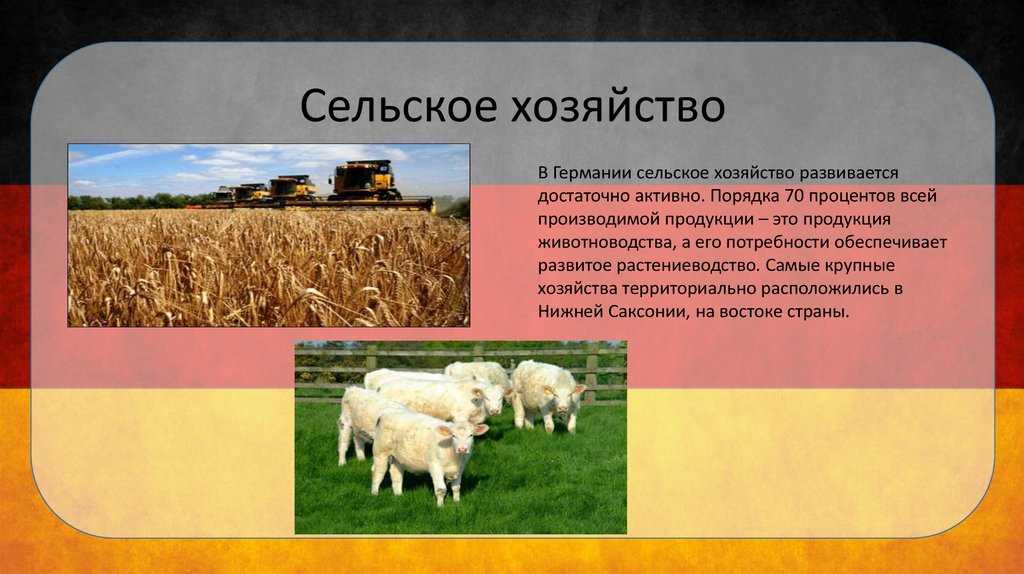 Сельское хозяйство

В Германии сельское хозяйство развивается достаточно активно. Порядка 70 процентов всей производимой продукции – это продукция животноводства, а его потребности обеспечивает развитое растениеводство. Самые крупные хозяйства территориально расположились в Нижней Саксонии, на востоке страны.